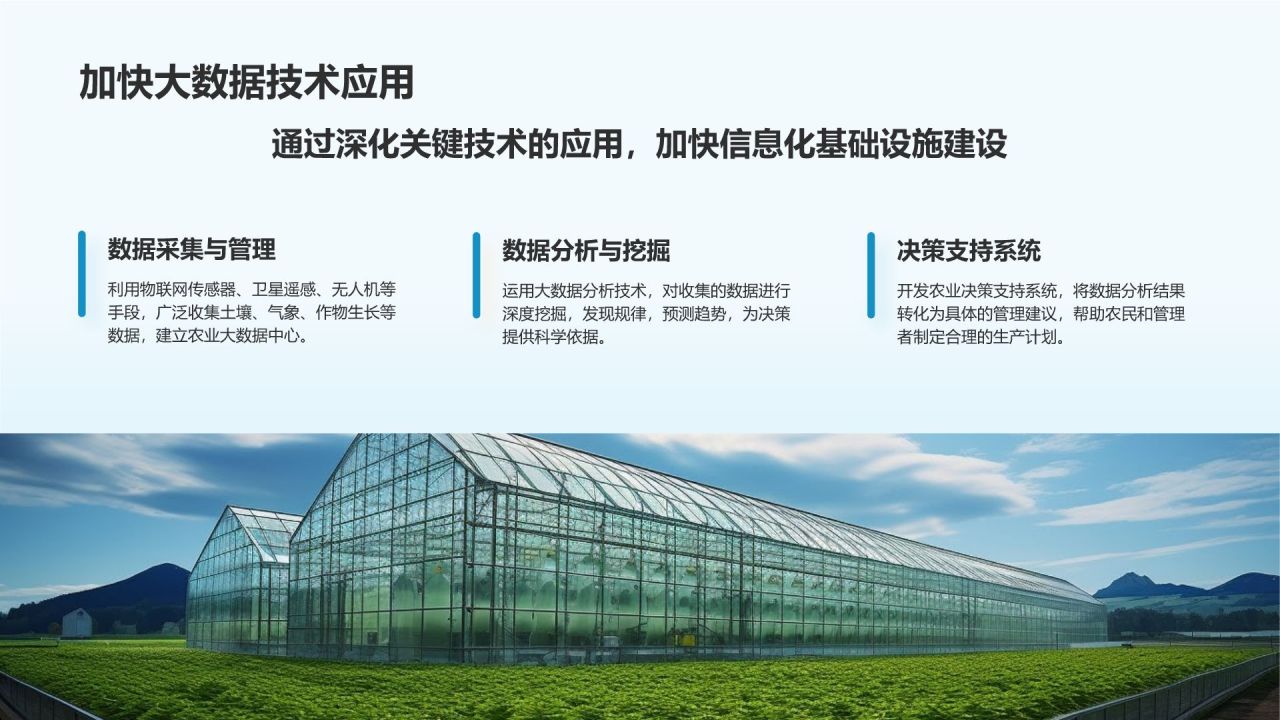 加快大数据技术应用

通过深化关键技术的应用，加快信息化基础设施建设

数据采集与管理

利用物联网传感器、卫星遥感、无人机等手段，广泛收集土壤、气象、作物生长等数据，建立农业大数据中心。

数据分析与挖掘

运用大数据分析技术，对收集的数据进行深度挖掘，发现规律，预测趋势，为决策提供科学依据。

决策支持系统

开发农业决策支持系统，将数据分析结果转化为具体的管理建议，帮助农民和管理者制定合理的生产计划。